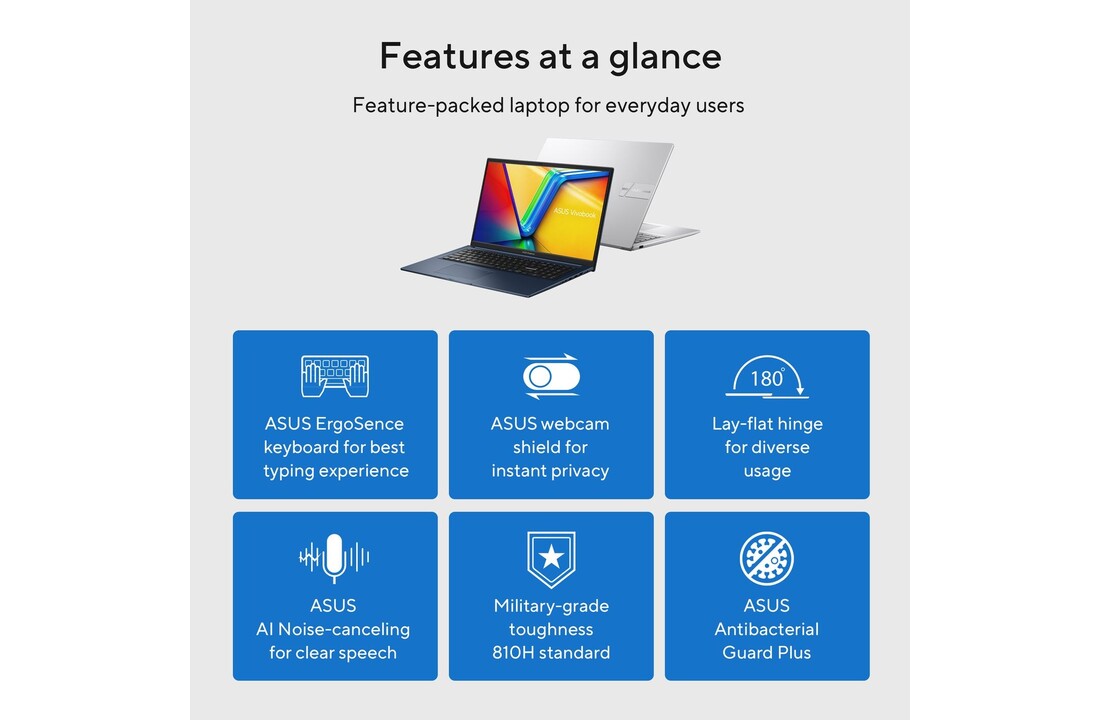 Features at a glance

Feature-packed laptop for everyday users

ASUS Vivobook

ASUS ErgoSence keyboard for best typing experience

ASUS webcam shield for instant privacy

180°

Lay-flat hinge for diverse usage

ASUS AI Noise-canceling for clear speech

Military-grade toughness 810H standard

ASUS Antibacterial Guard Plus